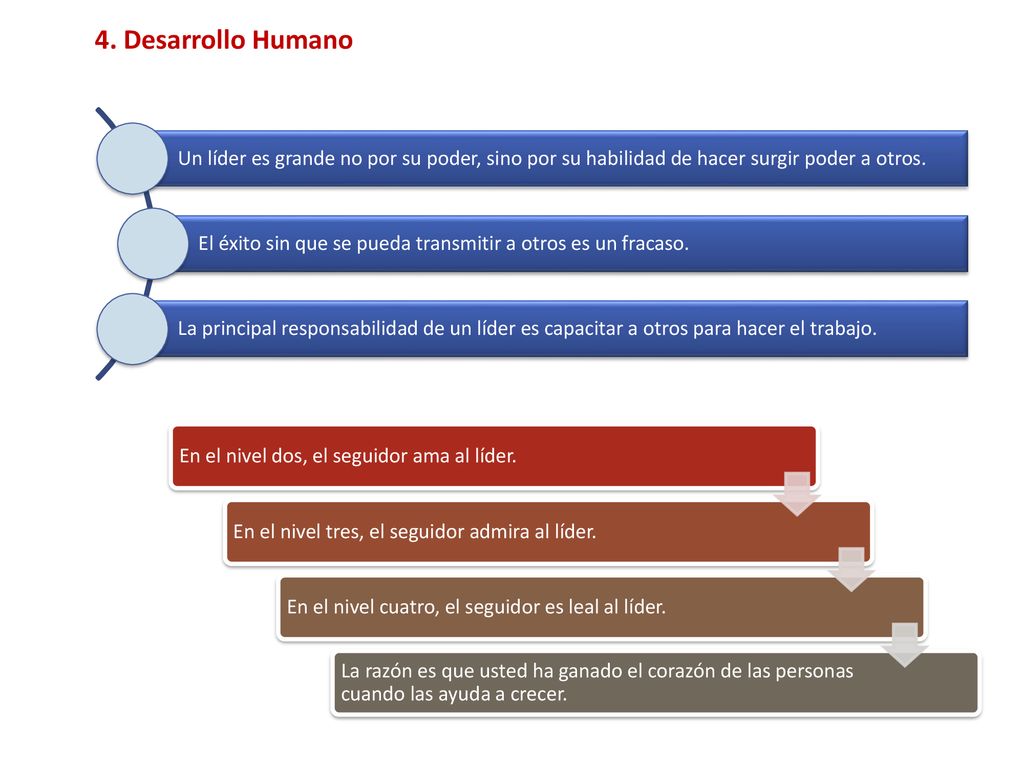 4. Desarrollo Humano

Un líder es grande no por su poder, sino por su habilidad de hacer surgir poder a otros.

El éxito sin que se pueda transmitir a otros es un fracaso.

La principal responsabilidad de un líder es capacitar a otros para hacer el trabajo.

En el nivel dos, el seguidor ama al líder.

En el nivel tres, el seguidor admira al líder.

En el nivel cuatro, el seguidor es leal al líder.

La razón es que usted ha ganado el corazón de las personas cuando las ayuda a crecer.